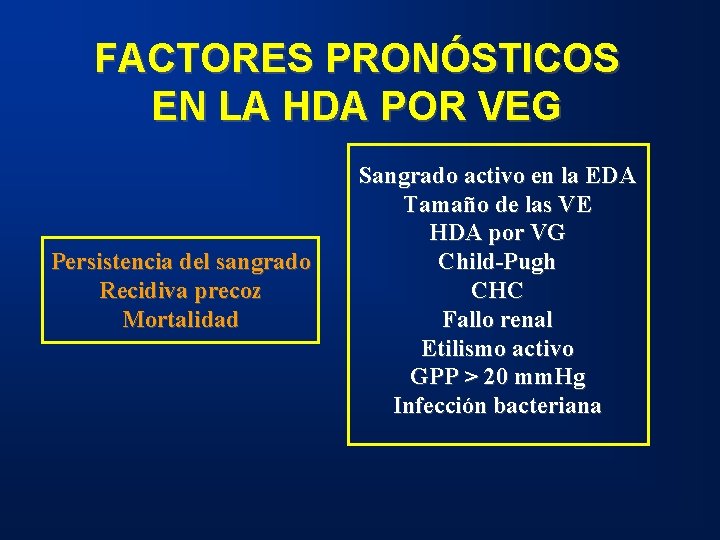 FACTORES PRONÓSTICOS EN LA HDA POR VEG

Persistencia del sangrado
Recidiva precoz
Mortalidad

Sangrado activo en la EDA
Tamaño de las VE
HDA por VG
Child-Pugh
CHC
Fallo renal
Etilismo activo
GPP > 20 mmHg
Infección bacteriana